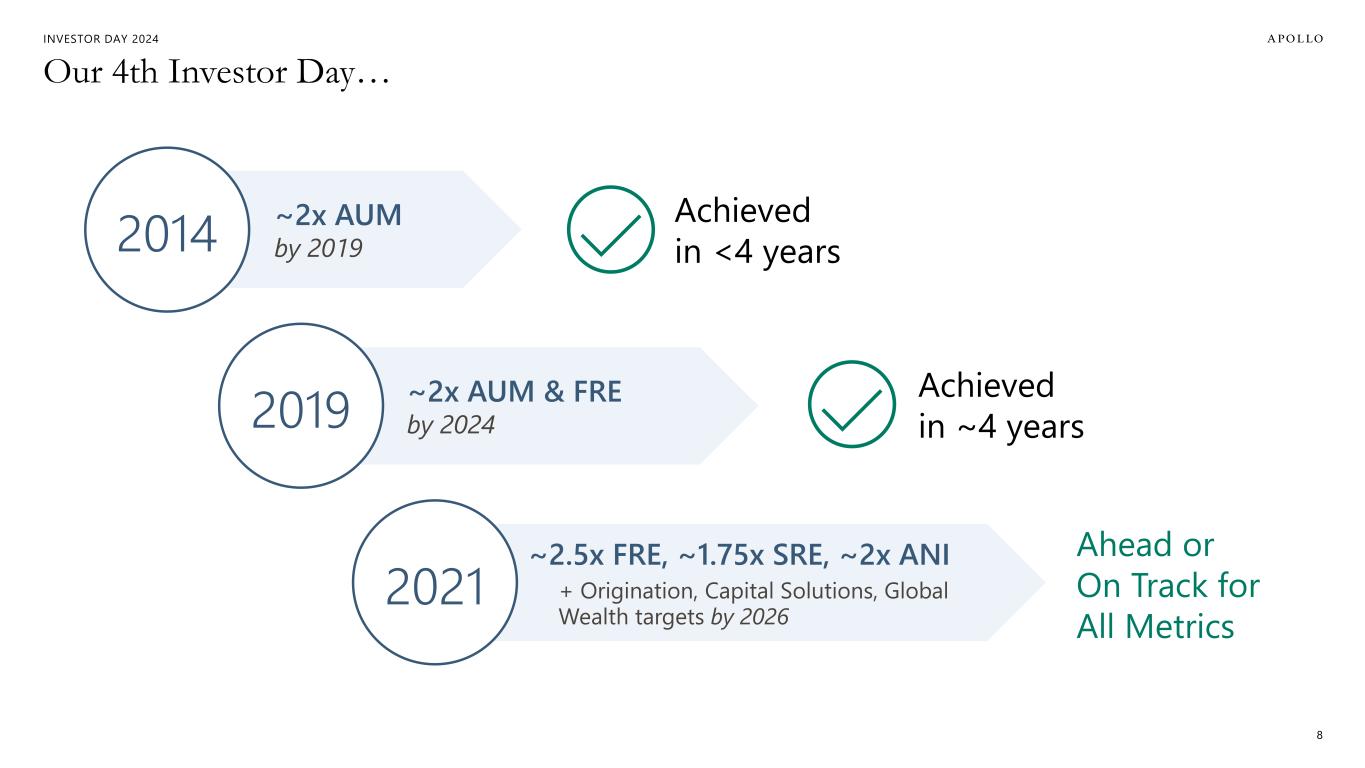 INVESTOR DAY 2024

APOLLO

Our 4th Investor Day…

2014

~2x AUM
by 2019

Achieved
in <4 years

2019

~2x AUM & FRE
by 2024

Achieved
in ~4 years

2021

~2.5x FRE, ~1.75x SRE, ~2x ANI
+ Origination, Capital Solutions, Global Wealth targets by 2026

Ahead or
On Track for
All Metrics

8